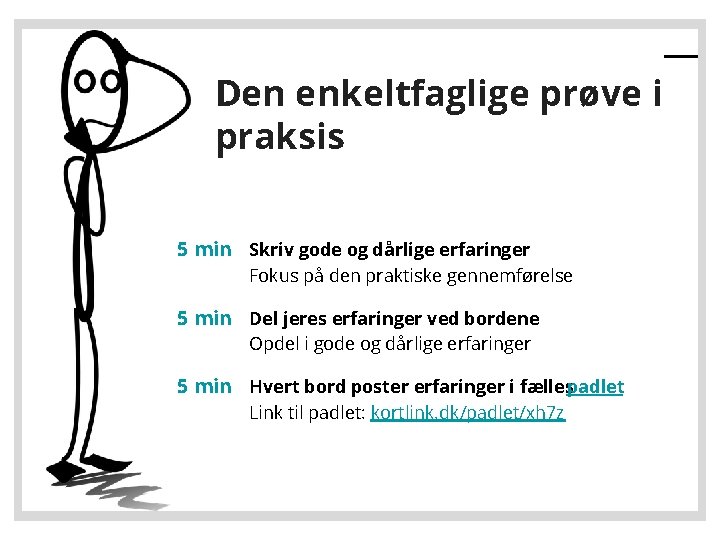 Den enkeltfaglige prøve i praksis

5 min Skriv gode og dårlige erfaringer
Fokus på den praktiske gennemførelse

5 min Del jeres erfaringer ved bordene
Opdel i gode og dårlige erfaringer

5 min Hvert bord poster erfaringer i fælles padlet
Link til padlet: kortlink.dk/padlet/xh7z